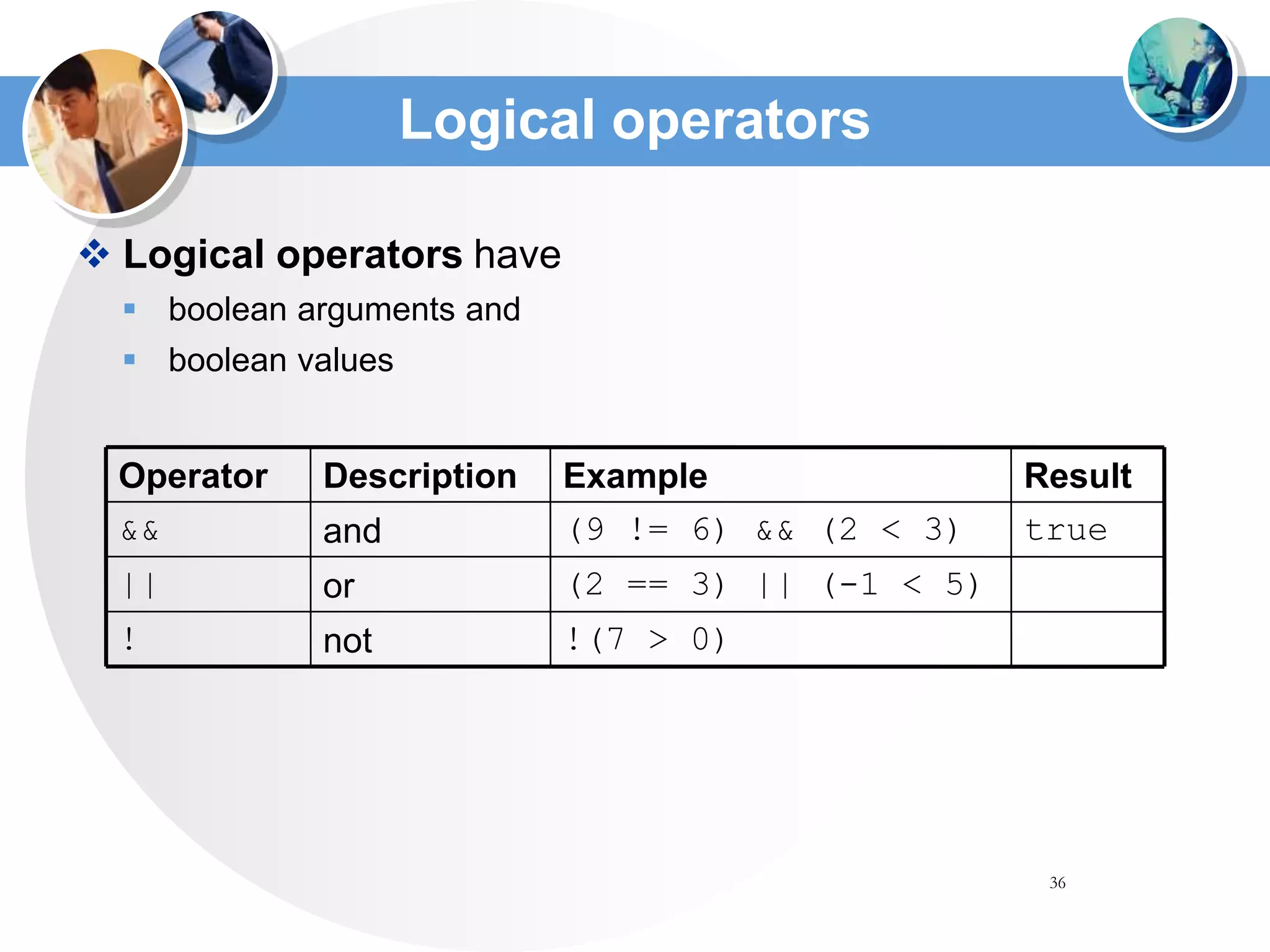 Logical operators

❖ Logical operators have

▪ boolean arguments and

▪ boolean values

| Operator | Description | Example | Result |
|---|---|---|---|
| && | and | (9 != 6) && (2 < 3) | true |
| \|\| | or | (2 == 3) \|\| (-1 < 5) | |
| ! | not | !(7 > 0) | |

36